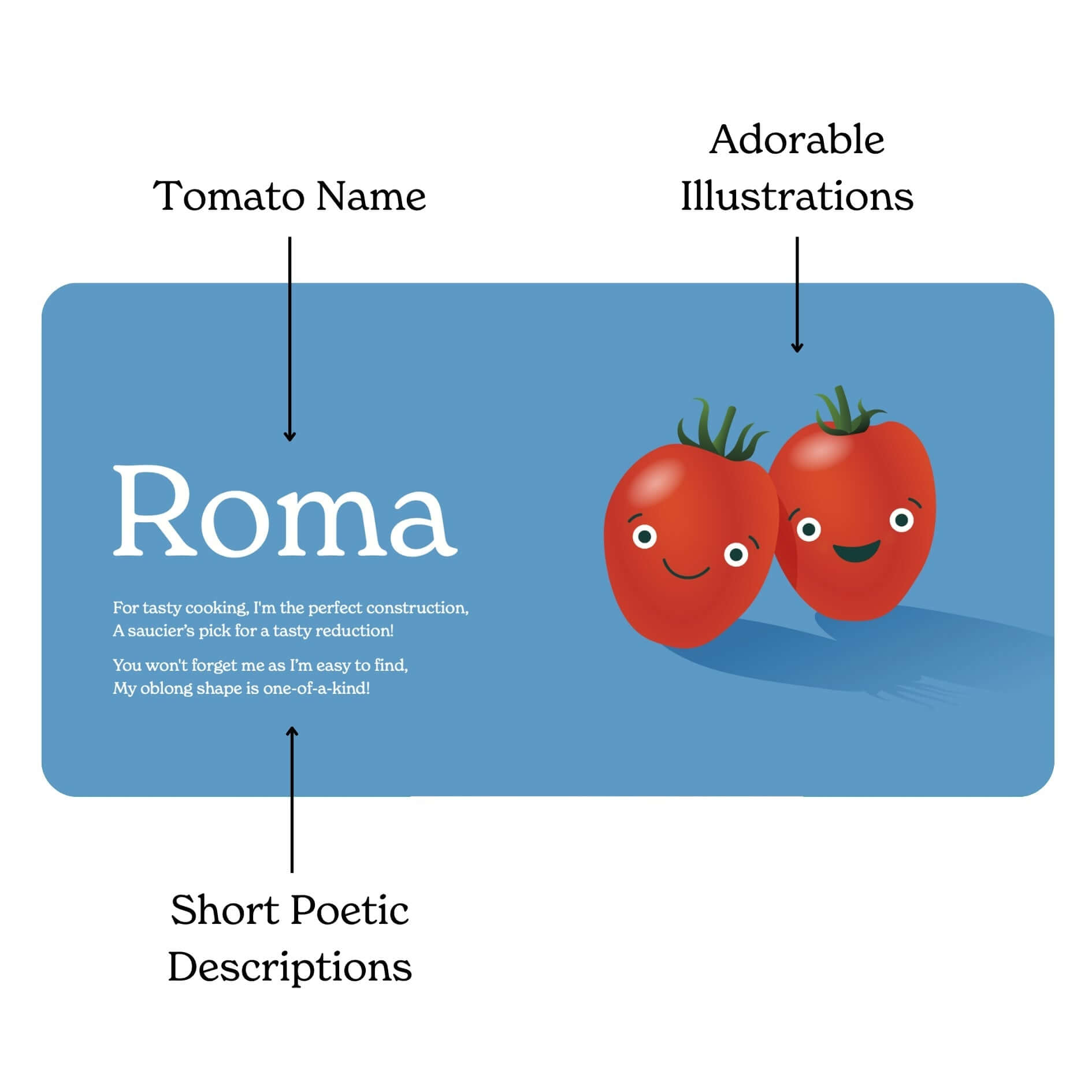 Tomato Name

Adorable Illustrations

Roma

For tasty cooking, I'm the perfect construction,
A saucier's pick for a tasty reduction!

You won't forget me as I'm easy to find,
My oblong shape is one-of-a-kind!

Short Poetic Descriptions